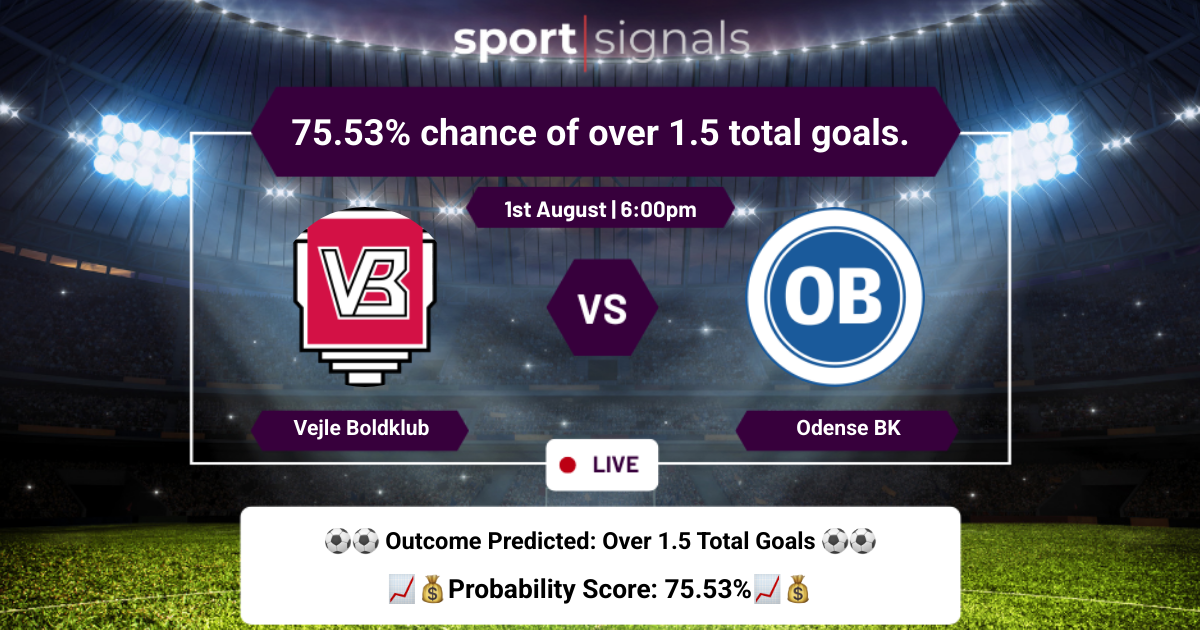 sport|signals

75.53% chance of over 1.5 total goals.

1st August | 6:00pm

VB

VS

OB

Vejle Boldklub

Odense BK

LIVE

⚽⚽ Outcome Predicted: Over 1.5 Total Goals ⚽⚽

📈💰Probability Score: 75.53%📈💰